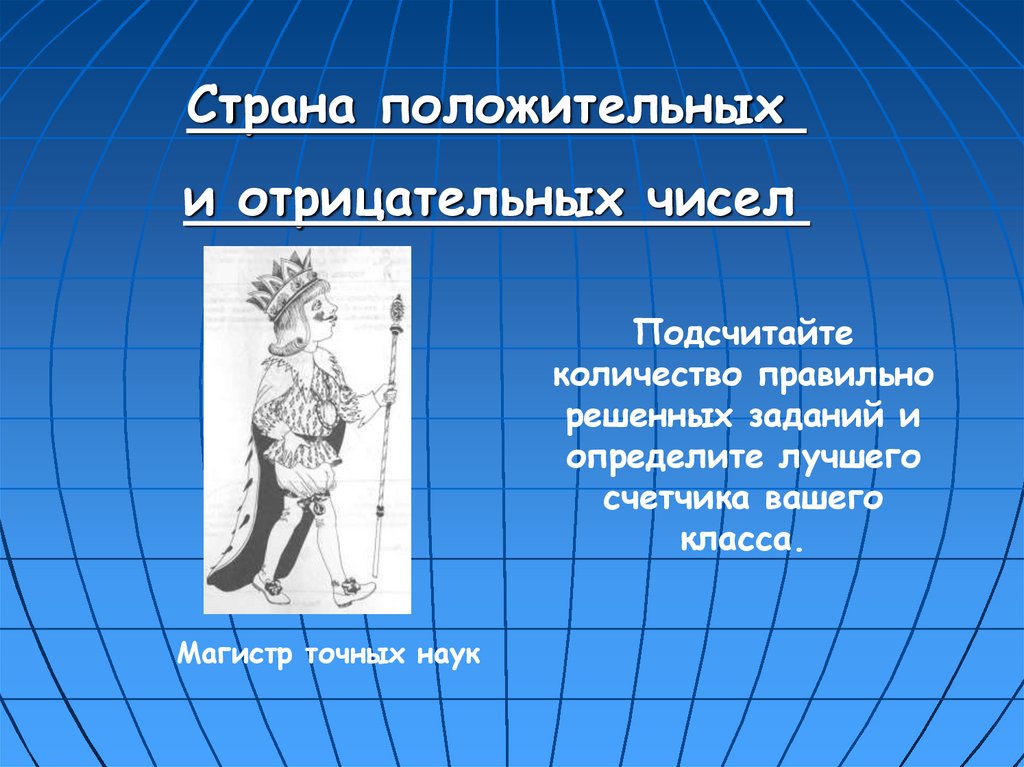 Страна положительных

и отрицательных чисел

Подсчитайте количество правильно решенных заданий и определите лучшего счетчика вашего класса.

Магистр точных наук